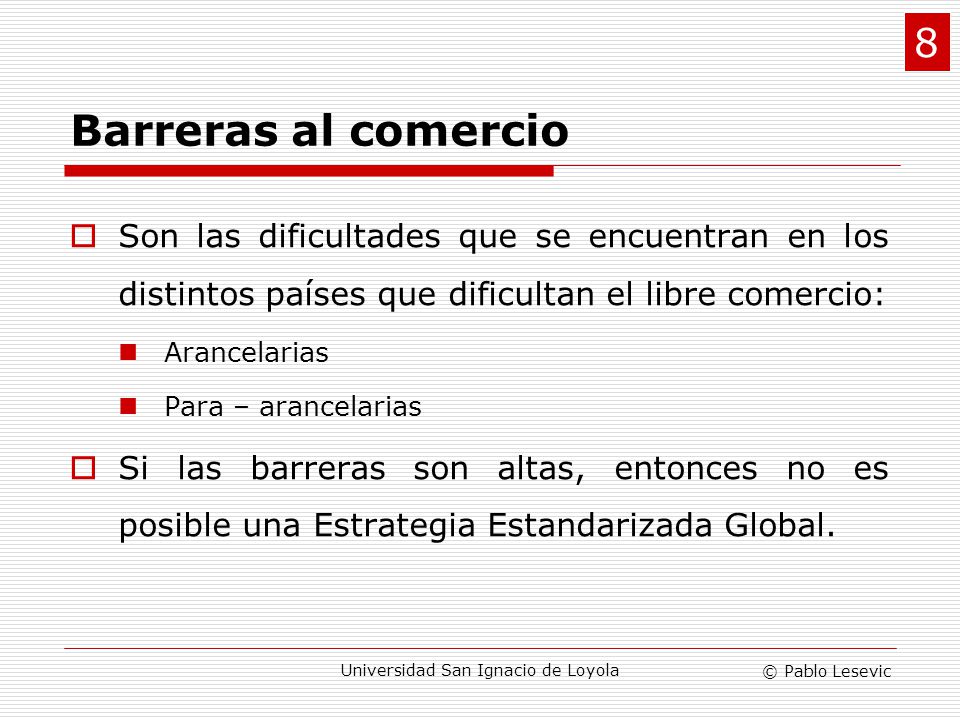 8

Barreras al comercio

Son las dificultades que se encuentran en los distintos países que dificultan el libre comercio:

Arancelarias

Para – arancelarias

Si las barreras son altas, entonces no es posible una Estrategia Estandarizada Global.

Universidad San Ignacio de Loyola

© Pablo Lesevic